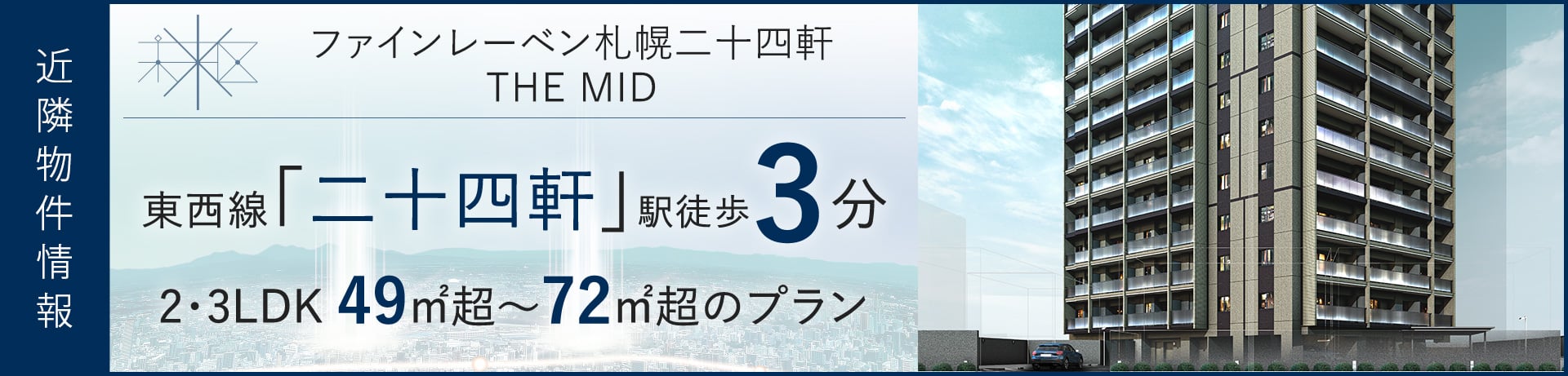 近隣物件情報

ファインレーベン札幌二十四軒
THE MID

東西線「二十四軒」駅徒歩3分

2・3LDK 49㎡超～72㎡超のプラン